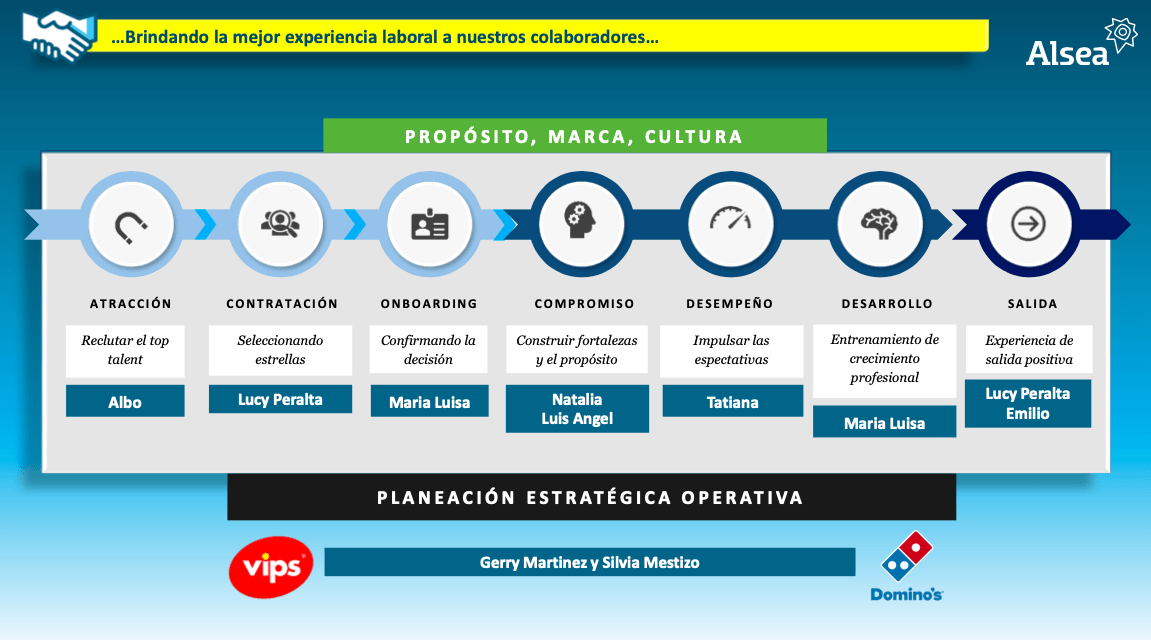 …Brindando la mejor experiencia laboral a nuestros colaboradores…

Alsea

PROPÓSITO, MARCA, CULTURA

ATRACCIÓN

Reclutar el top talent

Albo

CONTRATACIÓN

Seleccionando estrellas

Lucy Peralta

ONBOARDING

Confirmando la decisión

Maria Luisa

COMPROMISO

Construir fortalezas y el propósito

Natalia
Luis Angel

DESEMPEÑO

Impulsar las espectativas

Tatiana

DESARROLLO

Entrenamiento de crecimiento profesional

Maria Luisa

SALIDA

Experiencia de salida positiva

Lucy Peralta
Emilio

PLANEACIÓN ESTRATÉGICA OPERATIVA

vips

Gerry Martinez y Silvia Mestizo

Domino's